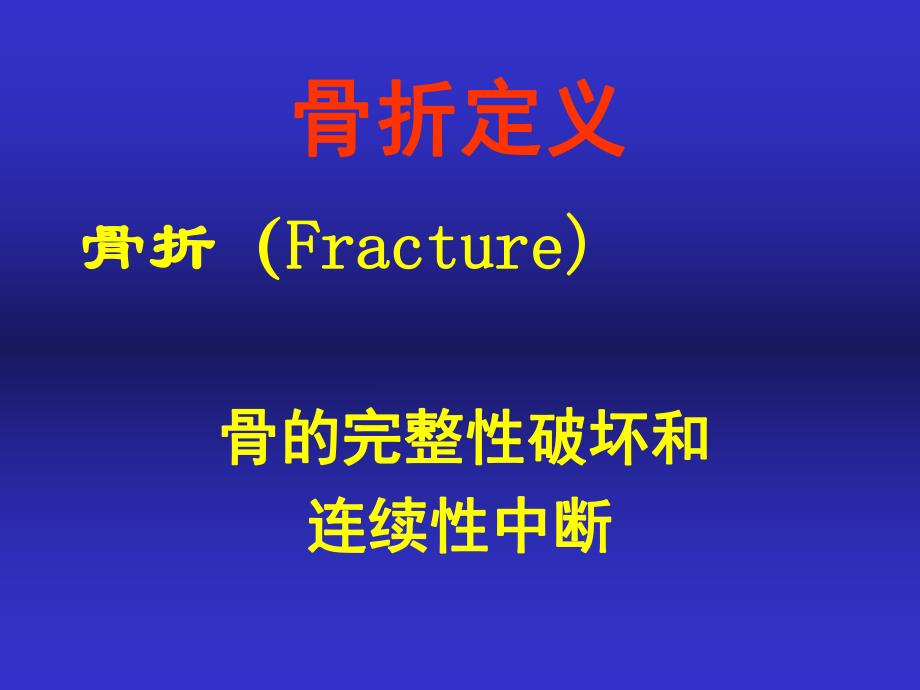 骨折定义

骨折 (Fracture)

骨的完整性破坏和
连续性中断